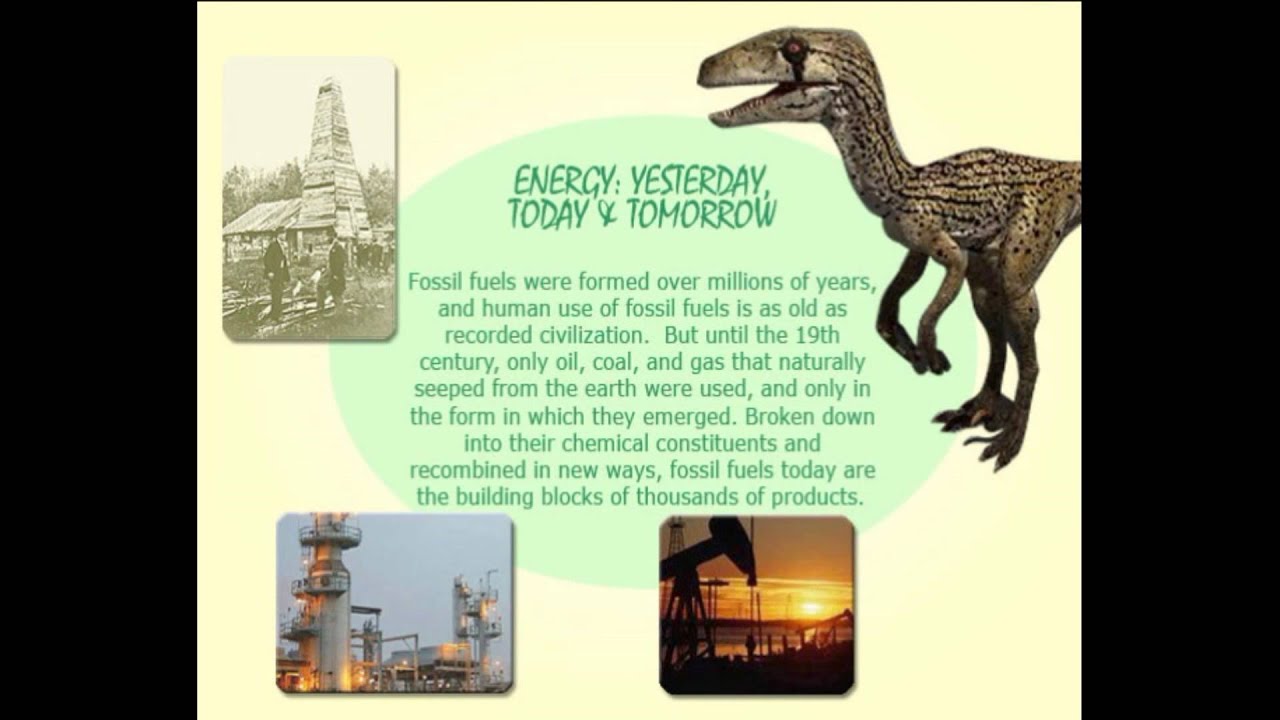 ENERGY: YESTERDAY, TODAY & TOMORROW

Fossil fuels were formed over millions of years, and human use of fossil fuels is as old as recorded civilization. But until the 19th century, only oil, coal, and gas that naturally seeped from the earth were used, and only in the form in which they emerged. Broken down into their chemical constituents and recombined in new ways, fossil fuels today are the building blocks of thousands of products.